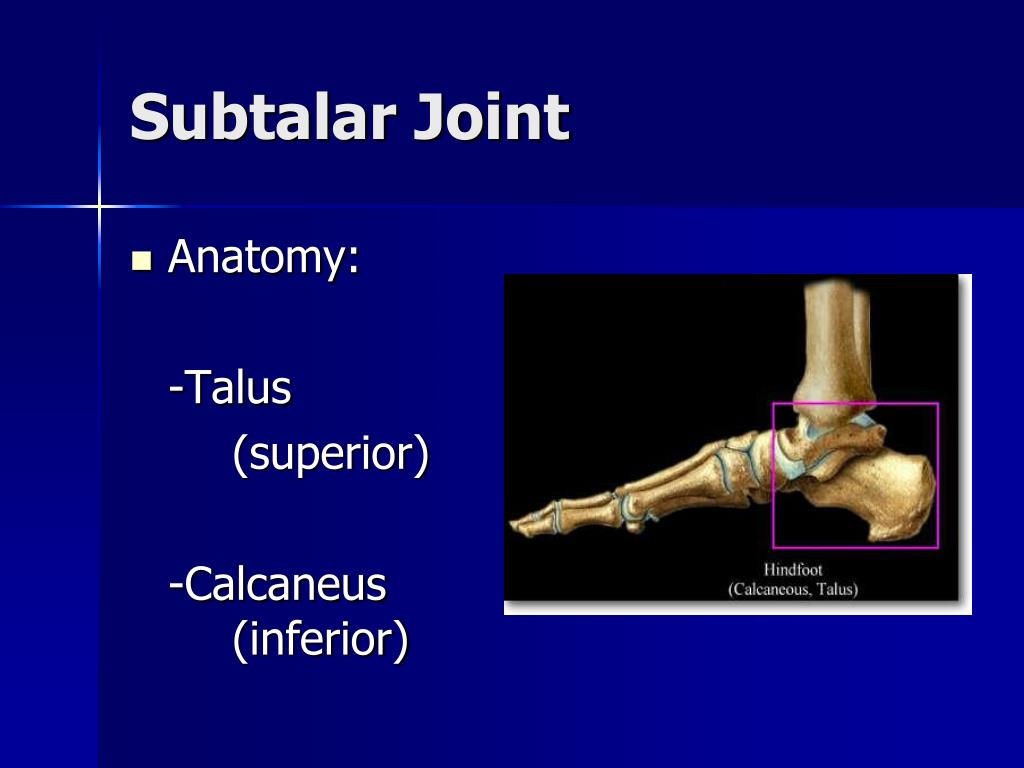 Subtalar Joint

Anatomy:

-Talus
(superior)

-Calcaneus
(inferior)

Hindfoot
(Calcaneous, Talus)